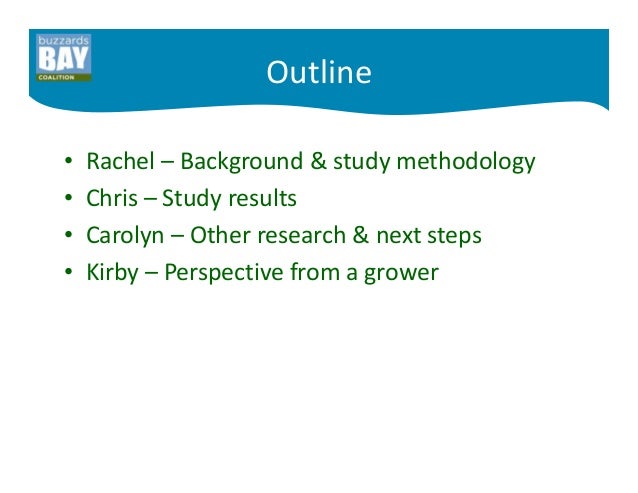 buzzards
BAY
COALITION

Outline

• Rachel – Background & study methodology
• Chris – Study results
• Carolyn – Other research & next steps
• Kirby – Perspective from a grower